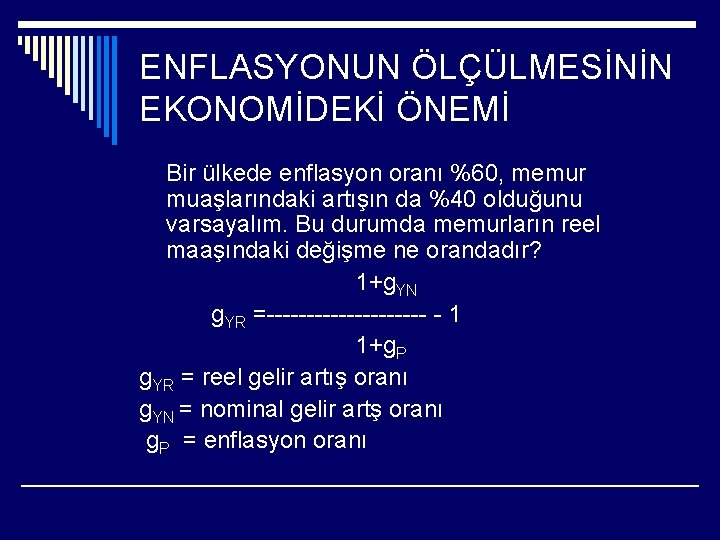 ENFLASYONUN ÖLÇÜLMESİNİN EKONOMİDEKİ ÖNEMİ

Bir ülkede enflasyon oranı %60, memur muaşlarındaki artışın da %40 olduğunu varsayalım. Bu durumda memurların reel maaşındaki değişme ne orandadır?

$g_{YR} = \frac{1+g_{YN}}{1+g_P} - 1$

$g_{YR}$ = reel gelir artış oranı
$g_{YN}$ = nominal gelir artş oranı
$g_P$ = enflasyon oranı